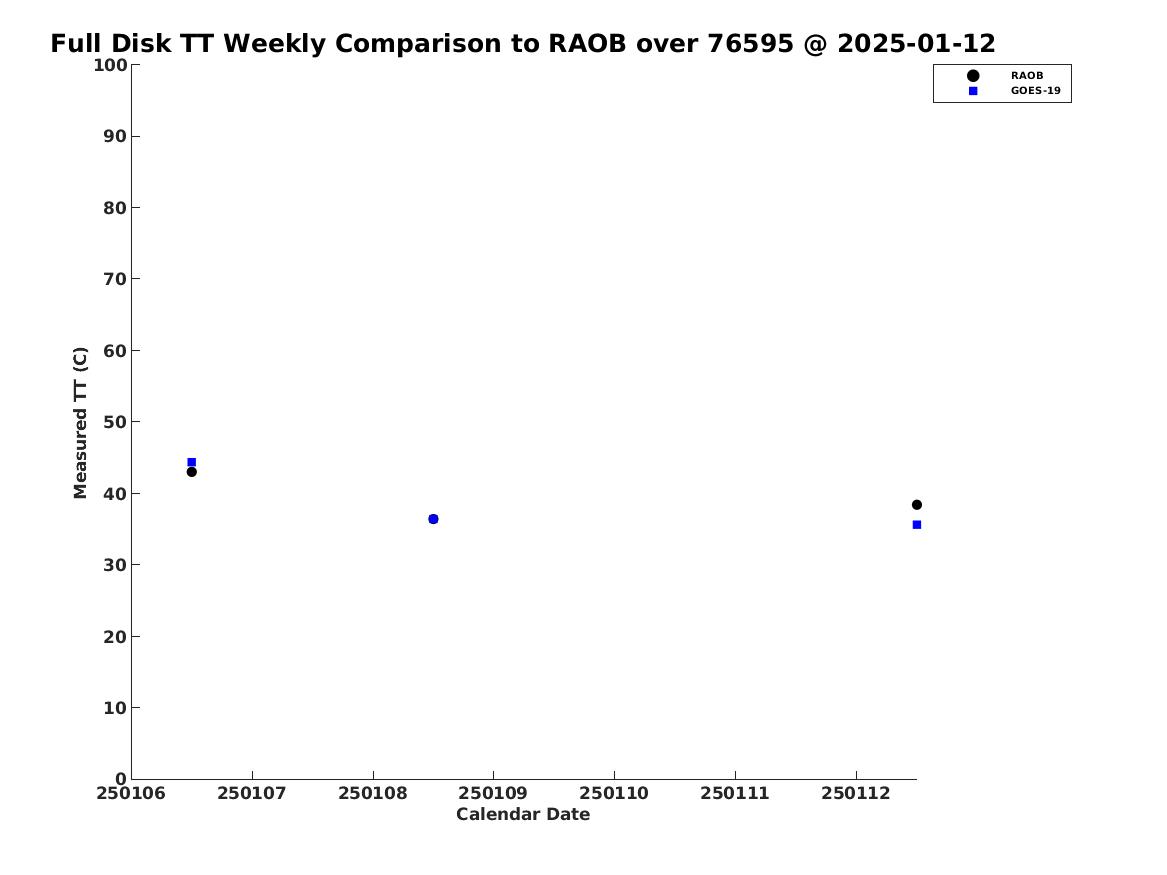 Full Disk TT Weekly Comparison to RAOB over 76595 @ 2025-01-12

RAOB
GOES-19

Measured TT (C)

100
90
80
70
60
50
40
30
20
10
0

250106 250107 250108 250109 250110 250111 250112

Calendar Date